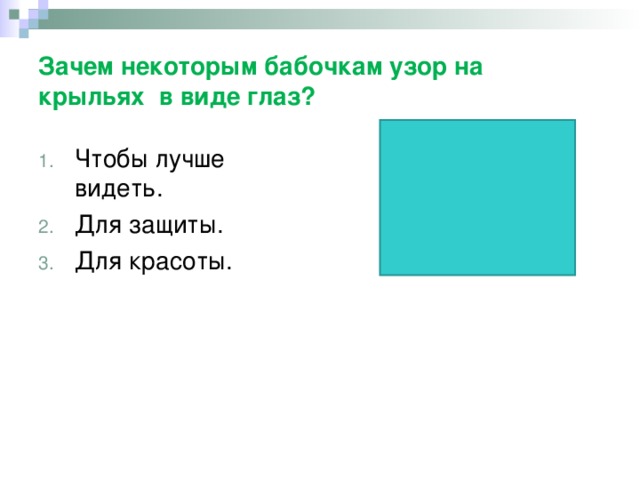 Зачем некоторым бабочкам узор на крыльях в виде глаз?

1. Чтобы лучше видеть.
2. Для защиты.
3. Для красоты.